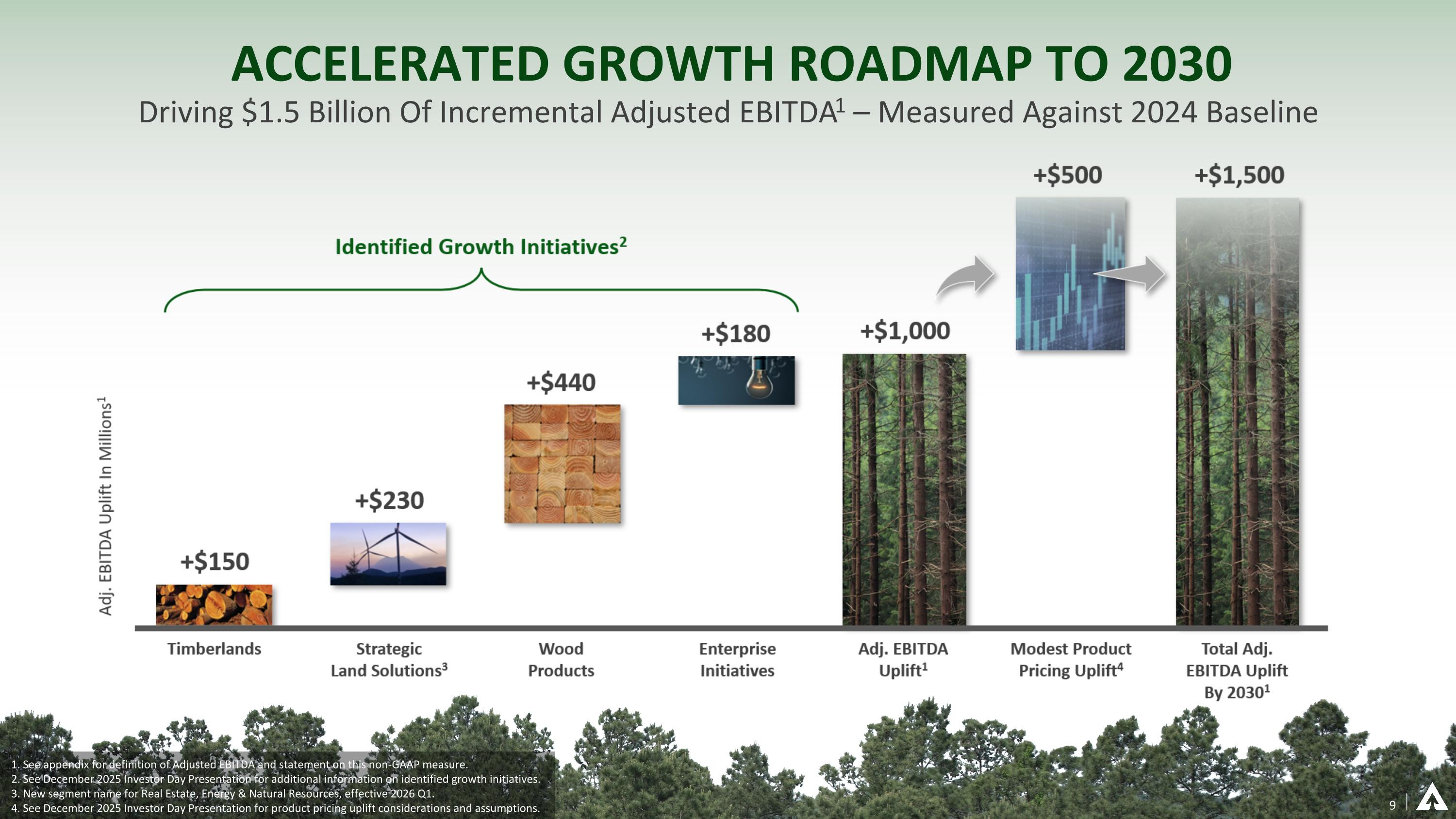 ACCELERATED GROWTH ROADMAP TO 2030

Driving \$1.5 Billion Of Incremental Adjusted EBITDA$^1$ – Measured Against 2024 Baseline

Identified Growth Initiatives$^2$

Adj. EBITDA Uplift In Millions$^1$

+\$150

+\$230

+\$440

+\$180

+\$1,000

+\$500

+\$1,500

Timberlands

Strategic Land Solutions$^3$

Wood Products

Enterprise Initiatives

Adj. EBITDA Uplift$^1$

Modest Product Pricing Uplift$^4$

Total Adj. EBITDA Uplift By 2030$^1$

1. See appendix for definition of Adjusted EBITDA and statement on this non-GAAP measure.
2. See December 2025 Investor Day Presentation for additional information on identified growth initiatives.
3. New segment name for Real Estate, Energy & Natural Resources, effective 2026 Q1.
4. See December 2025 Investor Day Presentation for product pricing uplift considerations and assumptions.

9